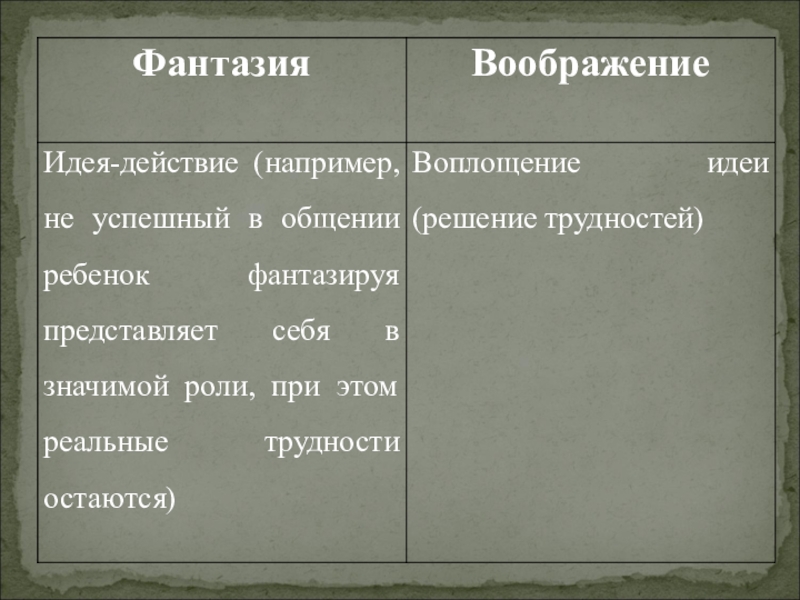 | Фантазия | Воображение |
|---|---|
| Идея-действие (например, не успешный в общении ребенок фантазируя представляет себя в значимой роли, при этом реальные трудности остаются) | Воплощение идеи (решение трудностей) |